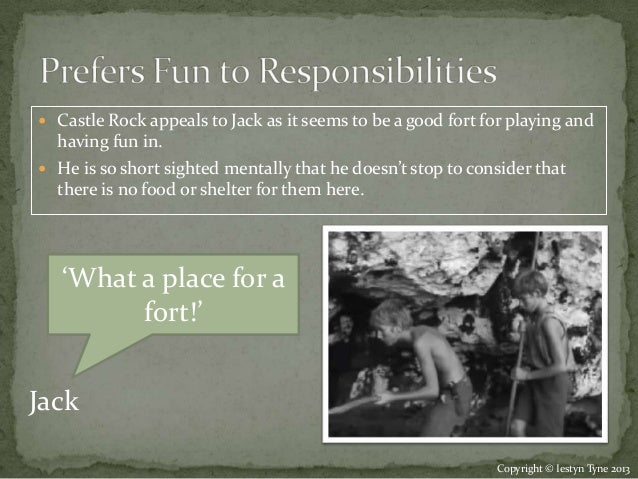 Prefers Fun to Responsibilities

- Castle Rock appeals to Jack as it seems to be a good fort for playing and having fun in.
- He is so short sighted mentally that he doesn't stop to consider that there is no food or shelter for them here.

'What a place for a fort!'

Jack

Copyright © Iestyn Tyne 2013